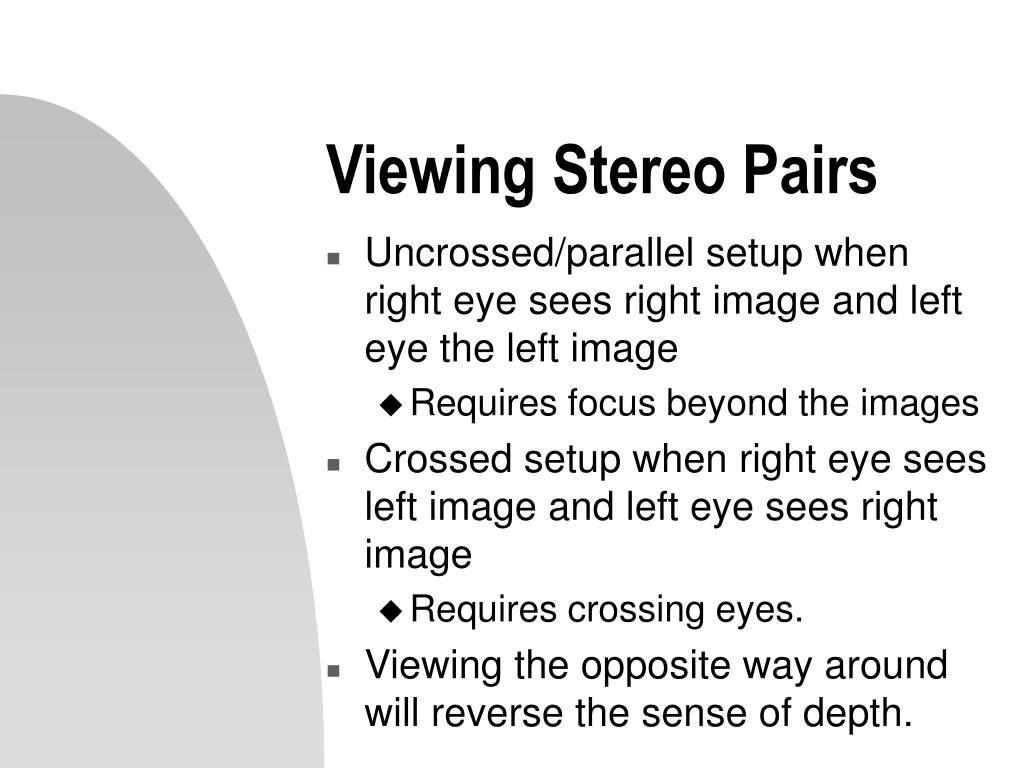 Viewing Stereo Pairs

- Uncrossed/parallel setup when right eye sees right image and left eye the left image
  - Requires focus beyond the images
- Crossed setup when right eye sees left image and left eye sees right image
  - Requires crossing eyes.
- Viewing the opposite way around will reverse the sense of depth.